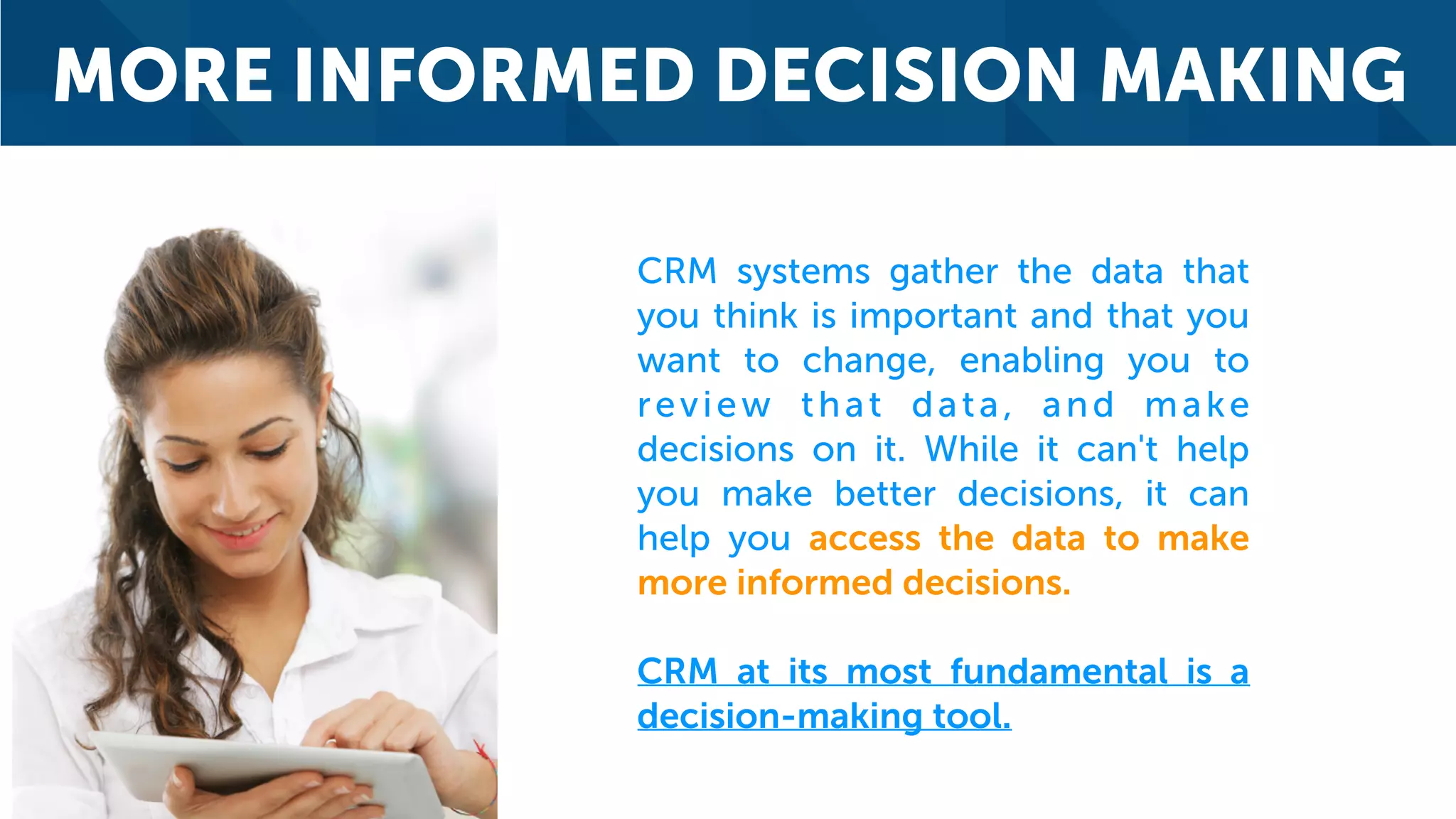 MORE INFORMED DECISION MAKING

CRM systems gather the data that you think is important and that you want to change, enabling you to review that data, and make decisions on it. While it can't help you make better decisions, it can help you access the data to make more informed decisions.

CRM at its most fundamental is a decision-making tool.